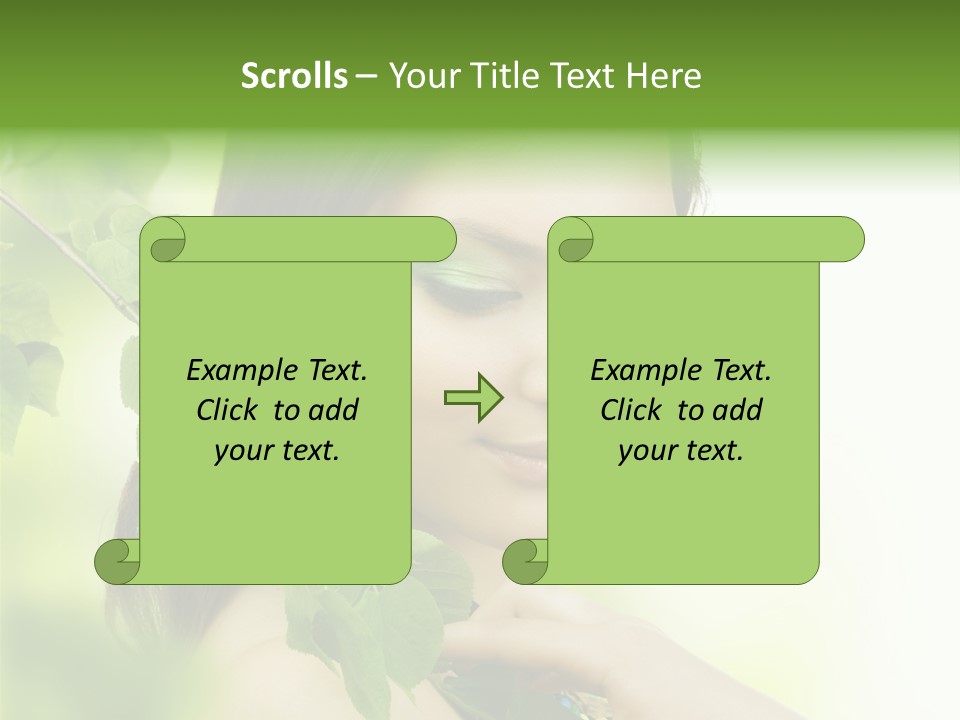 Scrolls – Your Title Text Here

Example Text. Click to add your text.

Example Text. Click to add your text.